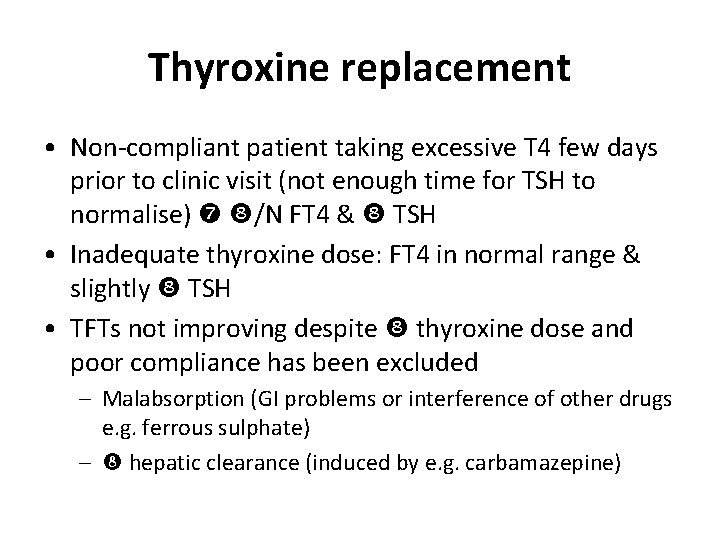 Thyroxine replacement

• Non-compliant patient taking excessive T4 few days prior to clinic visit (not enough time for TSH to normalise) ❼ ❽/N FT4 & ❽ TSH

• Inadequate thyroxine dose: FT4 in normal range & slightly ❽ TSH

• TFTs not improving despite ❽ thyroxine dose and poor compliance has been excluded
– Malabsorption (GI problems or interference of other drugs e.g. ferrous sulphate)
– ❽ hepatic clearance (induced by e.g. carbamazepine)